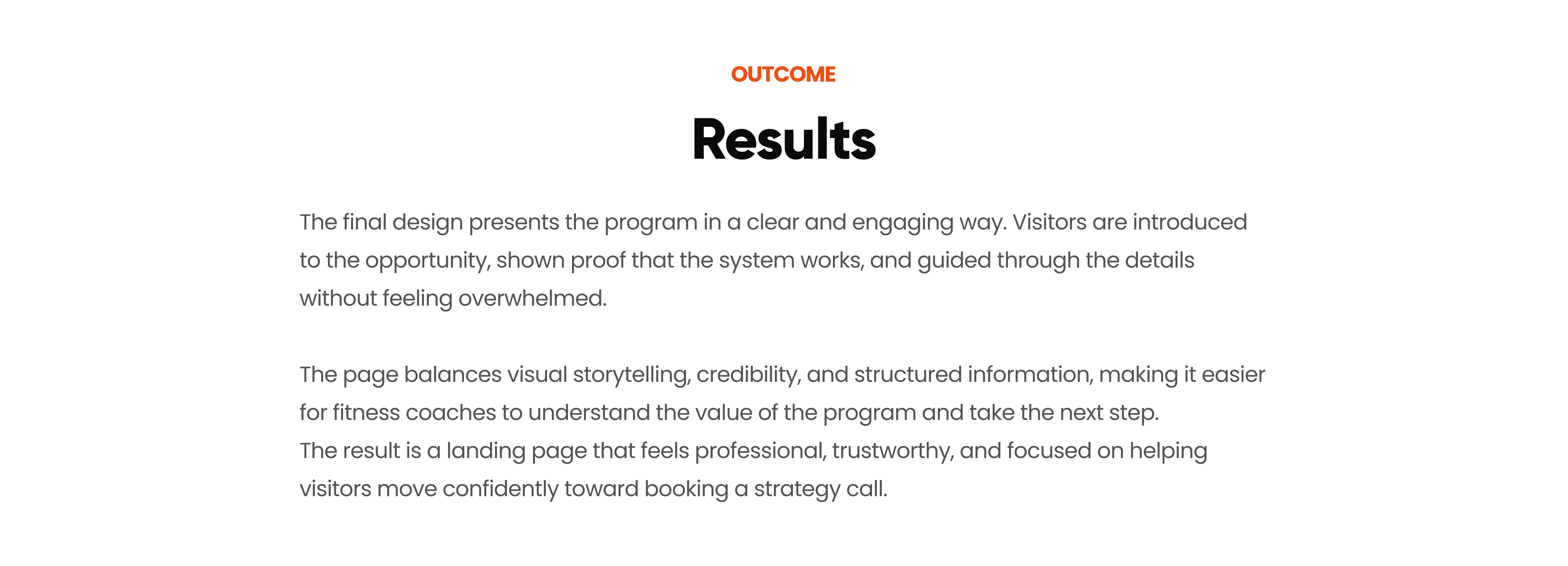 OUTCOME

Results

The final design presents the program in a clear and engaging way. Visitors are introduced to the opportunity, shown proof that the system works, and guided through the details without feeling overwhelmed.

The page balances visual storytelling, credibility, and structured information, making it easier for fitness coaches to understand the value of the program and take the next step.
The result is a landing page that feels professional, trustworthy, and focused on helping visitors move confidently toward booking a strategy call.